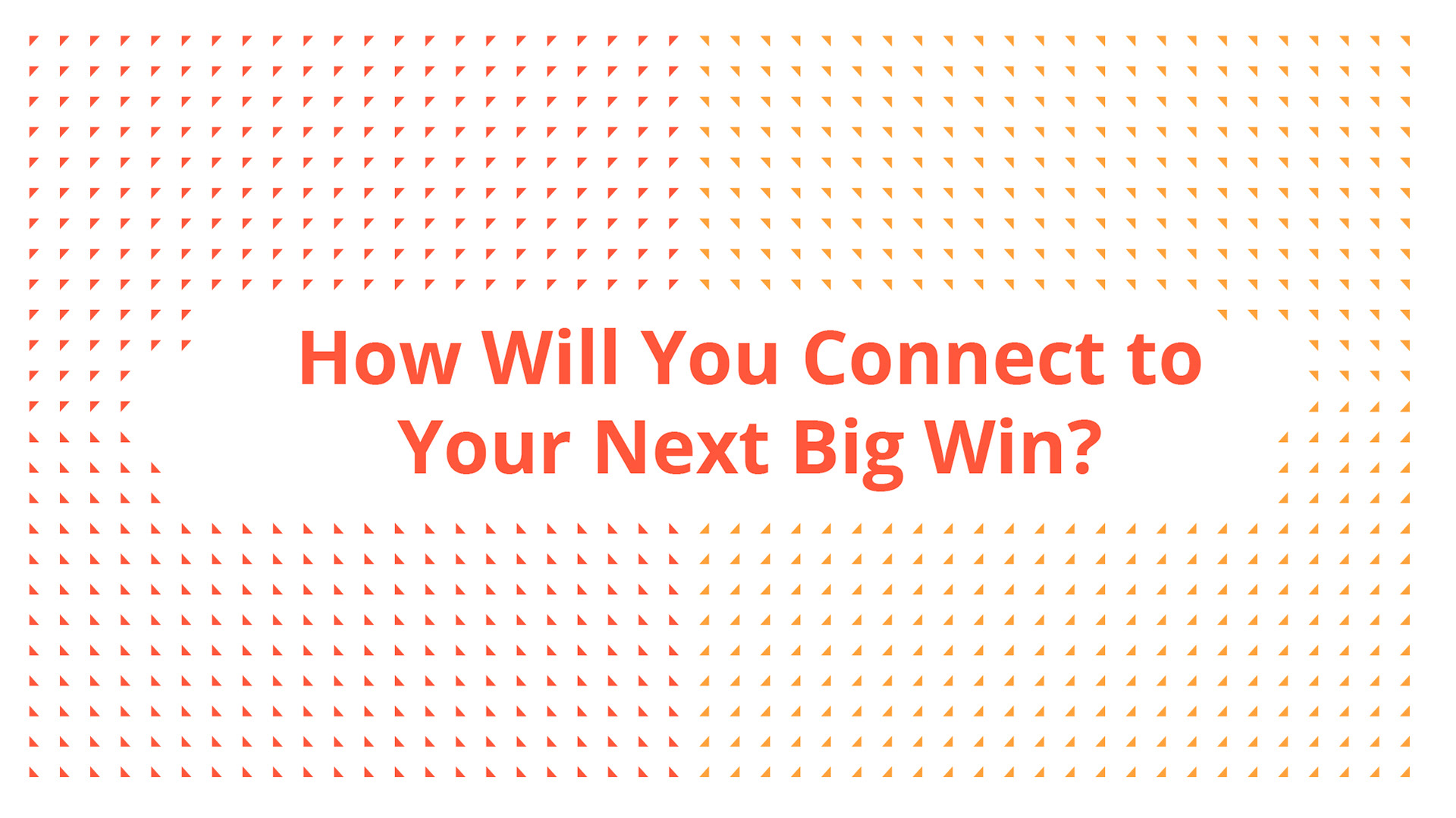 How Will You Connect to Your Next Big Win?